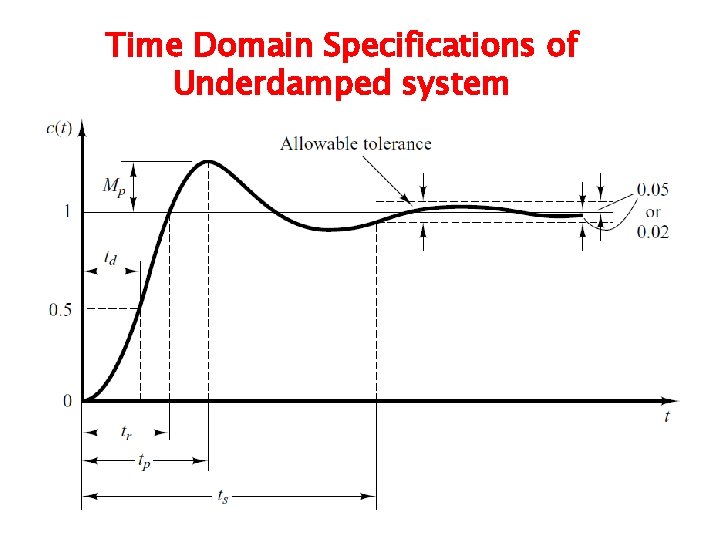 Time Domain Specifications of Underdamped system

$c(t)$

Allowable tolerance

$M_p$

1

0.05
or
0.02

$t_d$

0.5

0

$t$

$t_r$

$t_p$

$t_s$